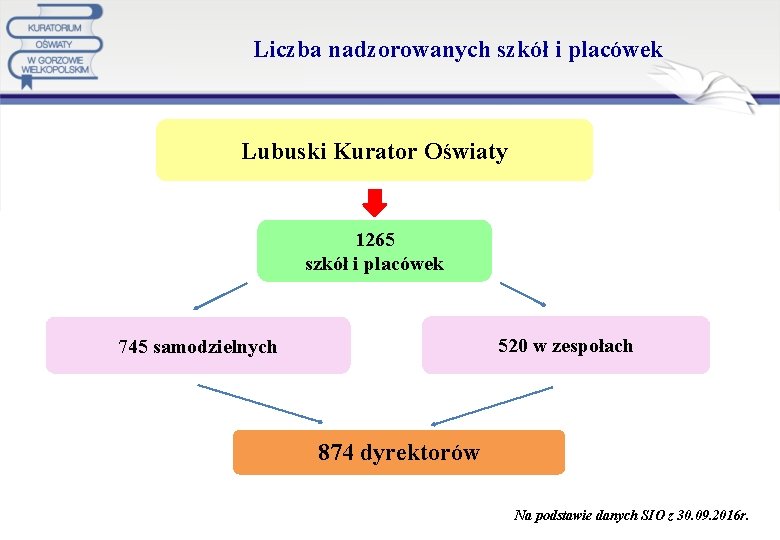 KURATORIUM OŚWIATY W GORZOWIE WIELKOPOLSKIM

Liczba nadzorowanych szkół i placówek

Lubuski Kurator Oświaty

1265
szkół i placówek

745 samodzielnych

520 w zespołach

874 dyrektorów

Na podstawie danych SIO z 30.09.2016r.